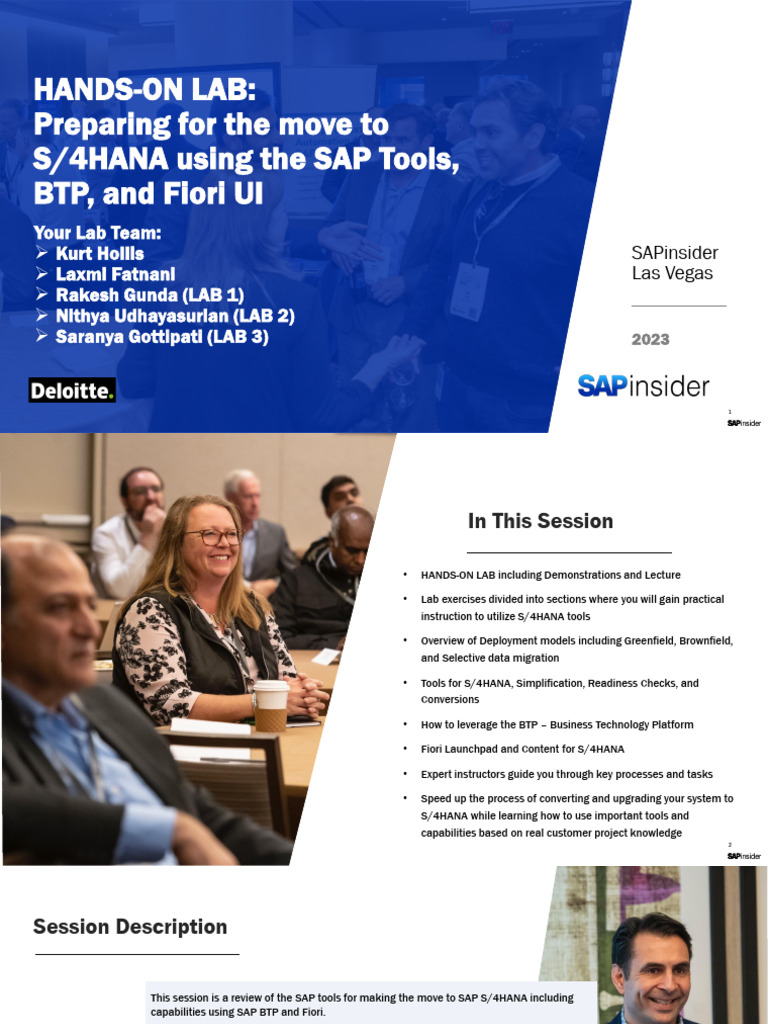 HANDS-ON LAB:
Preparing for the move to S/4HANA using the SAP Tools, BTP, and Fiori UI

Your Lab Team:
➢ Kurt Hollis
➢ Laxmi Fatnani
➢ Rakesh Gunda (LAB 1)
➢ Nithya Udhayasurian (LAB 2)
➢ Saranya Gottipati (LAB 3)

Deloitte.

SAPinsider
Las Vegas

2023

SAPinsider

1
SAPinsider

In This Session

• HANDS-ON LAB including Demonstrations and Lecture
• Lab exercises divided into sections where you will gain practical instruction to utilize S/4HANA tools
• Overview of Deployment models including Greenfield, Brownfield, and Selective data migration
• Tools for S/4HANA, Simplification, Readiness Checks, and Conversions
• How to leverage the BTP – Business Technology Platform
• Fiori Launchpad and Content for S/4HANA
• Expert instructors guide you through key processes and tasks
• Speed up the process of converting and upgrading your system to S/4HANA while learning how to use important tools and capabilities based on real customer project knowledge

2
SAPinsider

Session Description

This session is a review of the SAP tools for making the move to SAP S/4HANA including capabilities using SAP BTP and Fiori.